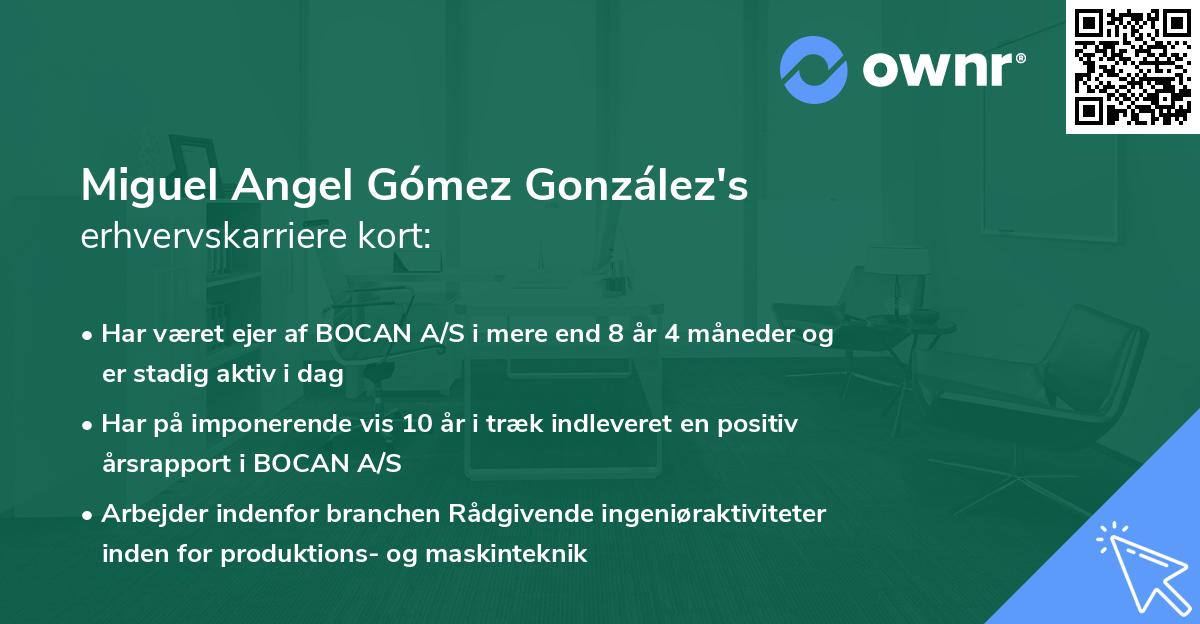 ownr®

Miguel Angel Gómez González's erhvervskarriere kort:

• Har været ejer af BOCAN A/S i mere end 8 år 4 måneder og er stadig aktiv i dag

• Har på imponerende vis 10 år i træk indleveret en positiv årsrapport i BOCAN A/S

• Arbejder indenfor branchen Rådgivende ingeniøraktiviteter inden for produktions- og maskinteknik